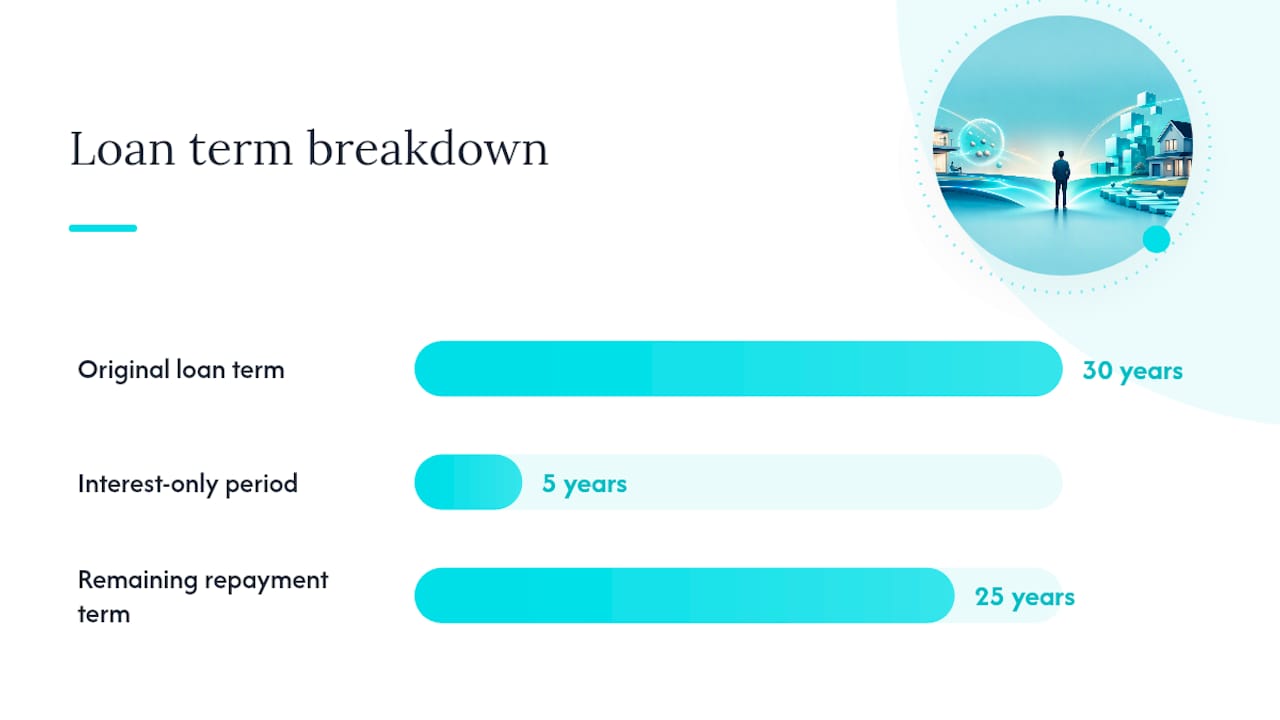 Loan term breakdown

Original loan term
30 years

Interest-only period
5 years

Remaining repayment term
25 years